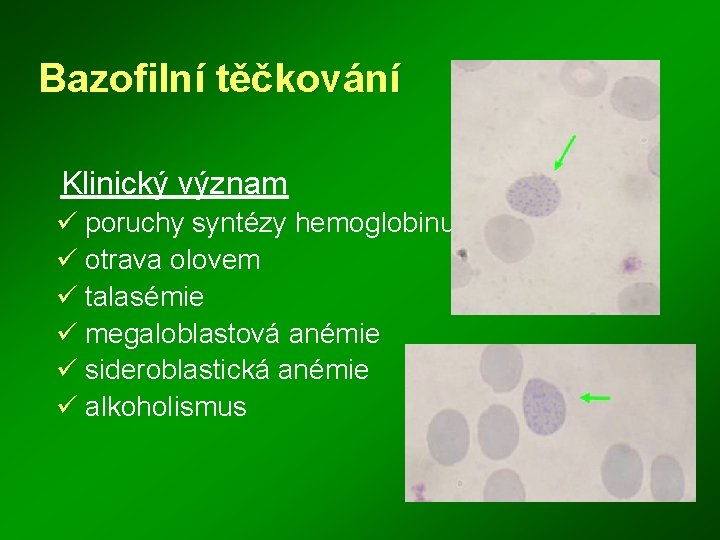 Bazofilní těčkování

Klinický význam

✓ poruchy syntézy hemoglobinu

✓ otrava olovem

✓ talasémie

✓ megaloblastová anémie

✓ sideroblastická anémie

✓ alkoholismus